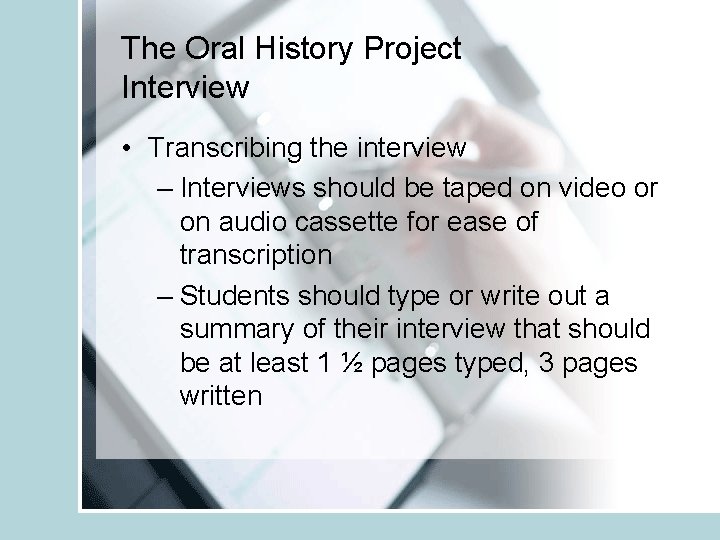 The Oral History Project Interview

• Transcribing the interview
  – Interviews should be taped on video or on audio cassette for ease of transcription
  – Students should type or write out a summary of their interview that should be at least 1 ½ pages typed, 3 pages written